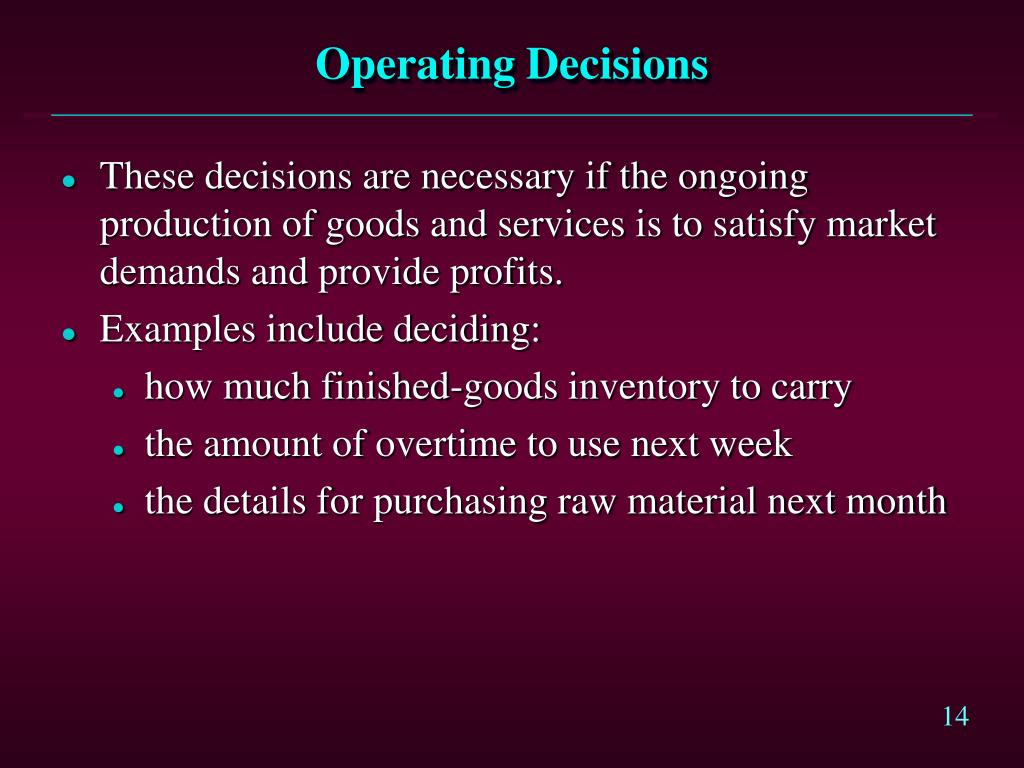 Operating Decisions

- These decisions are necessary if the ongoing production of goods and services is to satisfy market demands and provide profits.
- Examples include deciding:
  - how much finished-goods inventory to carry
  - the amount of overtime to use next week
  - the details for purchasing raw material next month

14